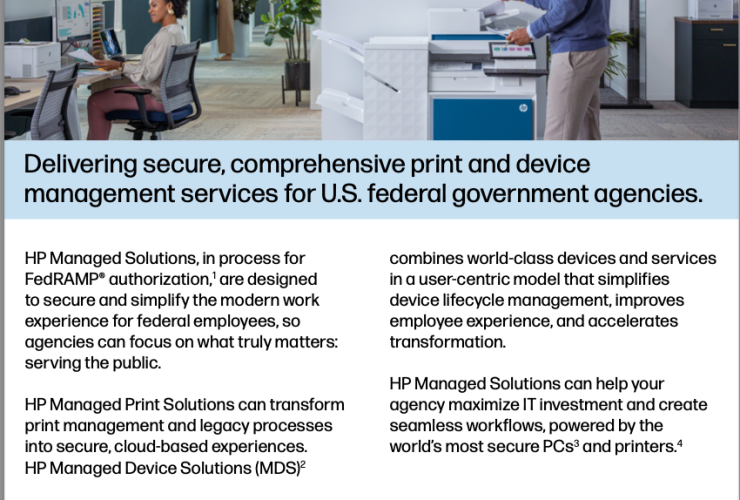 Delivering secure, comprehensive print and device management services for U.S. federal government agencies.

HP Managed Solutions, in process for FedRAMP® authorization,$^1$ are designed to secure and simplify the modern work experience for federal employees, so agencies can focus on what truly matters: serving the public.

HP Managed Print Solutions can transform print management and legacy processes into secure, cloud-based experiences. HP Managed Device Solutions (MDS)$^2$ combines world-class devices and services in a user-centric model that simplifies device lifecycle management, improves employee experience, and accelerates transformation.

HP Managed Solutions can help your agency maximize IT investment and create seamless workflows, powered by the world's most secure PCs$^3$ and printers.$^4$